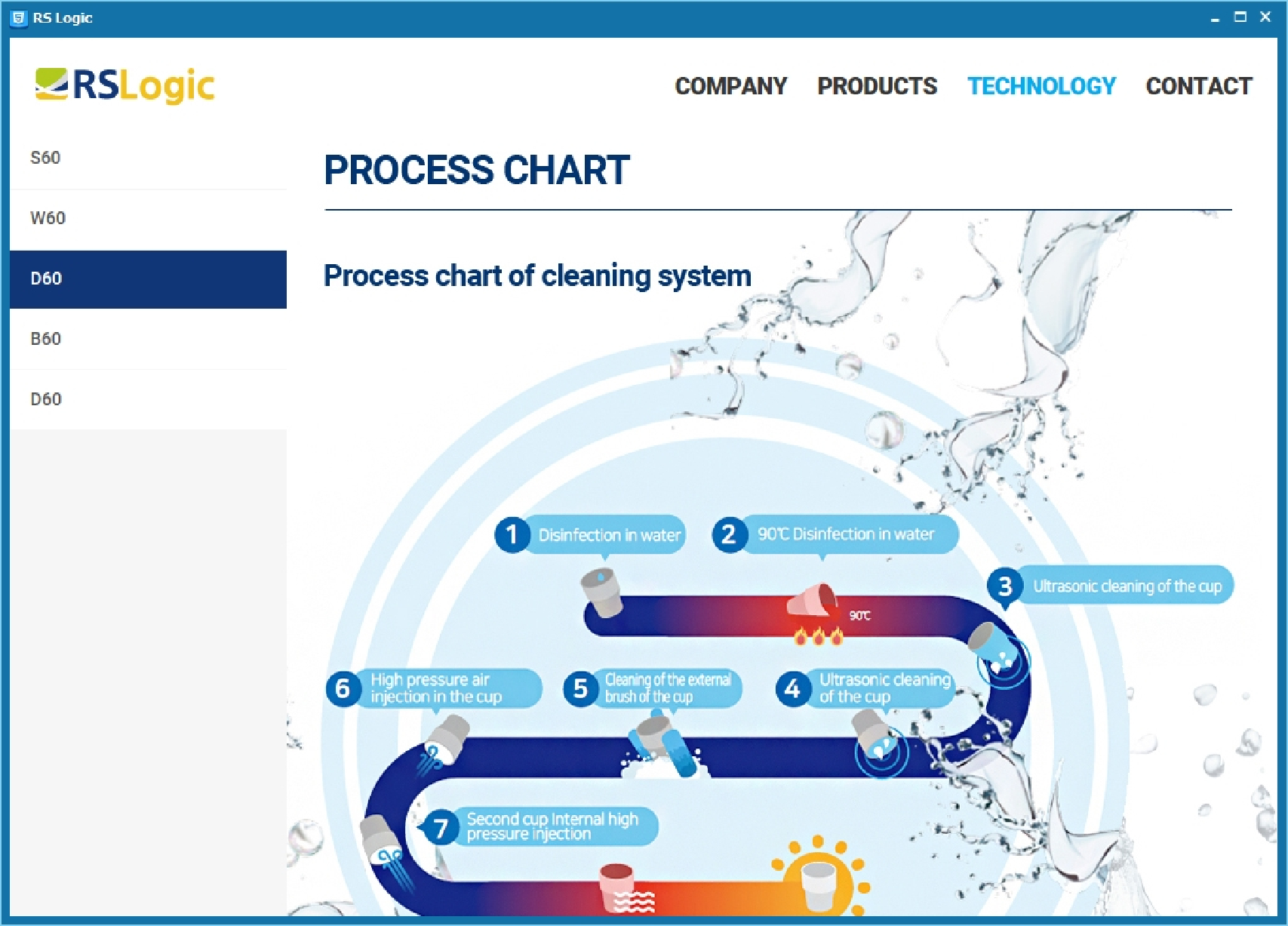 RS Logic

RSLogic

COMPANY PRODUCTS TECHNOLOGY CONTACT

S60
W60
D60
B60
D60

PROCESS CHART

Process chart of cleaning system

1 Disinfection in water

2 90℃ Disinfection in water

3 Ultrasonic cleaning of the cup

90℃

6 High pressure air injection in the cup

5 Cleaning of the external brush of the cup

4 Ultrasonic cleaning of the cup

7 Second cup Internal high pressure injection